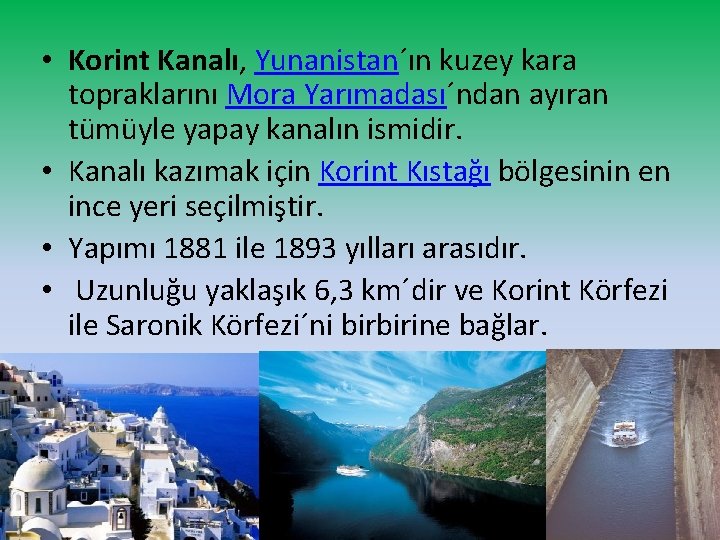 • Korint Kanalı, Yunanistan´ın kuzey kara topraklarını Mora Yarımadası´ndan ayıran tümüyle yapay kanalın ismidir.
• Kanalı kazımak için Korint Kıstağı bölgesinin en ince yeri seçilmiştir.
• Yapımı 1881 ile 1893 yılları arasıdır.
• Uzunluğu yaklaşık 6,3 km´dir ve Korint Körfezi ile Saronik Körfezi´ni birbirine bağlar.